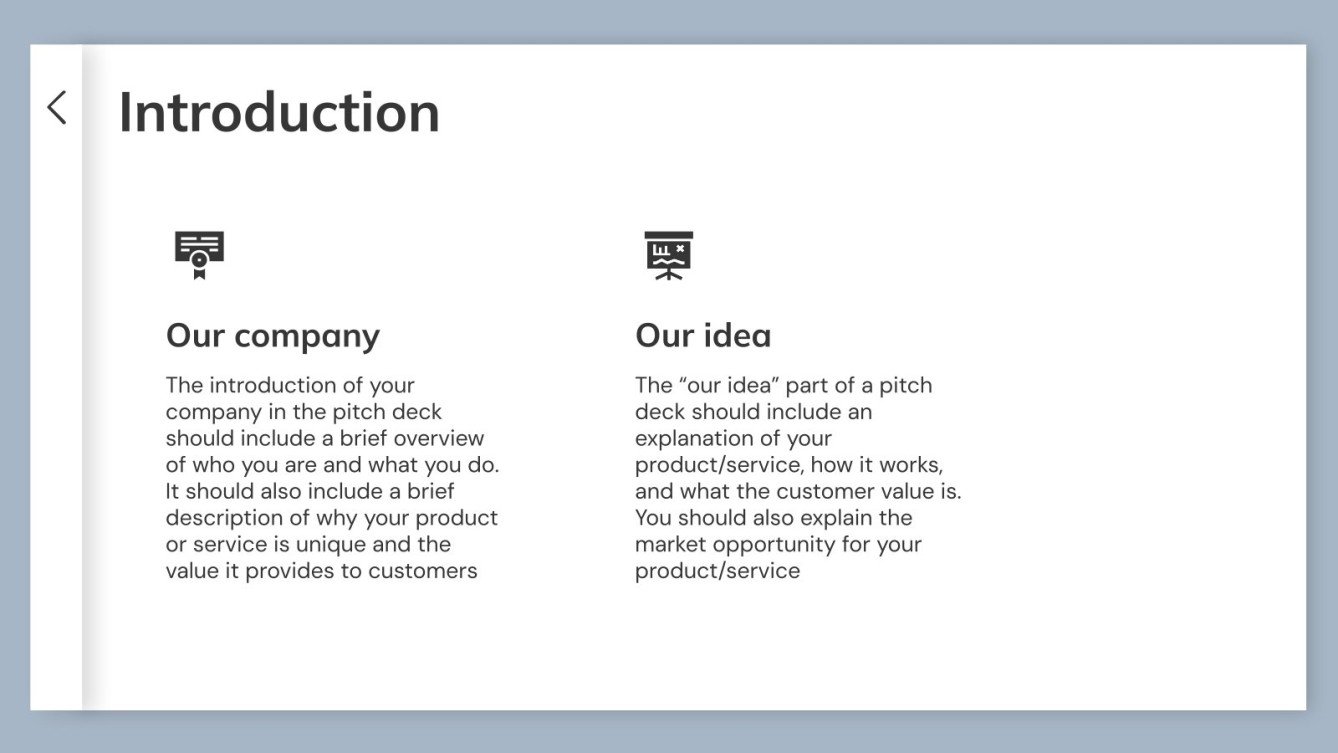 Introduction

Our company

The introduction of your company in the pitch deck should include a brief overview of who you are and what you do. It should also include a brief description of why your product or service is unique and the value it provides to customers

Our idea

The “our idea” part of a pitch deck should include an explanation of your product/service, how it works, and what the customer value is. You should also explain the market opportunity for your product/service